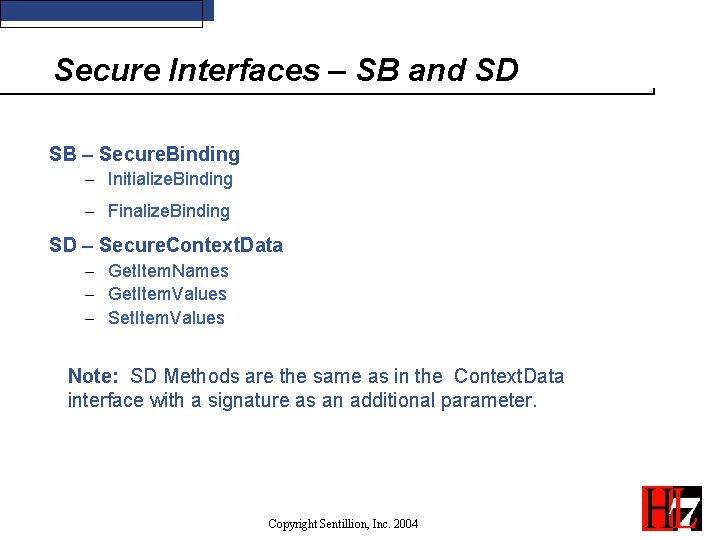 Secure Interfaces – SB and SD

SB – SecureBinding
– InitializeBinding
– FinalizeBinding

SD – SecureContextData
– GetItemNames
– GetItemValues
– SetItemValues

Note: SD Methods are the same as in the ContextData interface with a signature as an additional parameter.

Copyright Sentillion, Inc. 2004

HL7